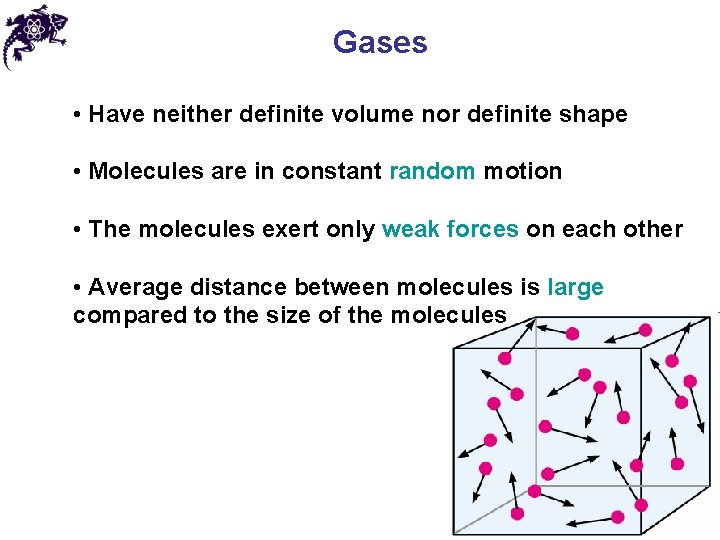 Gases

• Have neither definite volume nor definite shape

• Molecules are in constant random motion

• The molecules exert only weak forces on each other

• Average distance between molecules is large compared to the size of the molecules